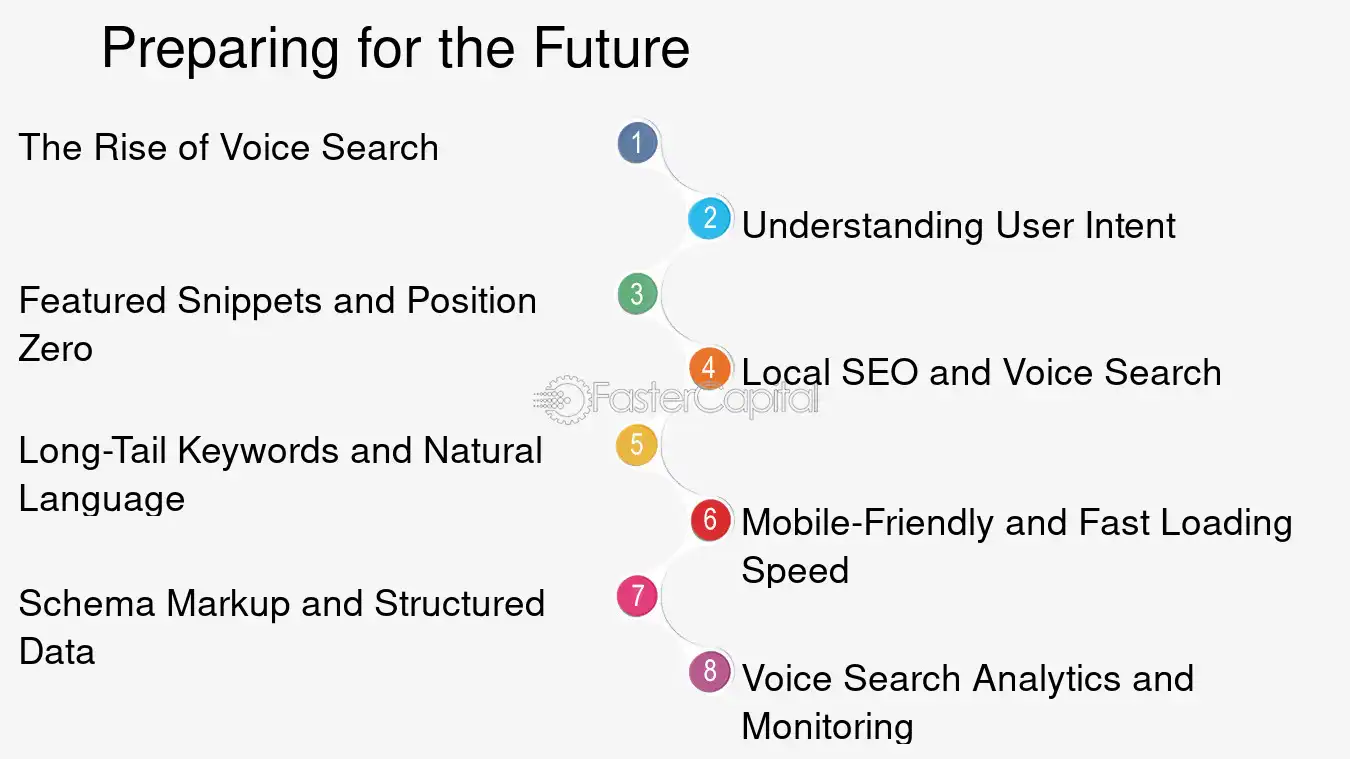 Preparing for the Future

The Rise of Voice Search

1

2

Understanding User Intent

Featured Snippets and Position Zero

3

4

Local SEO and Voice Search

FasterCapital

Long-Tail Keywords and Natural Language

5

6

Mobile-Friendly and Fast Loading Speed

Schema Markup and Structured Data

7

8

Voice Search Analytics and Monitoring